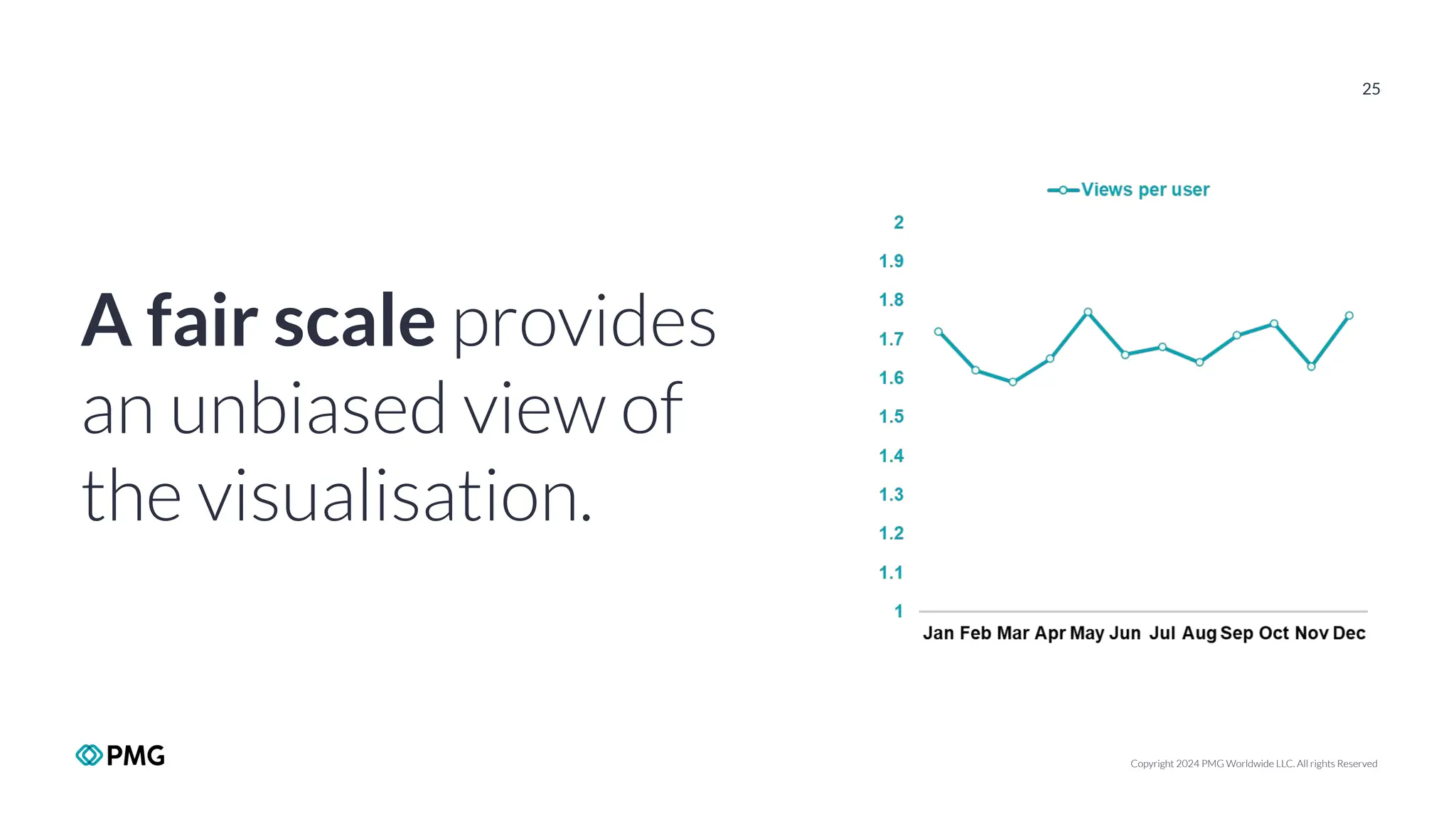 25

A fair scale provides an unbiased view of the visualisation.

Views per user

2
1.9
1.8
1.7
1.6
1.5
1.4
1.3
1.2
1.1
1

Jan Feb Mar Apr May Jun Jul Aug Sep Oct Nov Dec

PMG

Copyright 2024 PMG Worldwide LLC. All rights Reserved